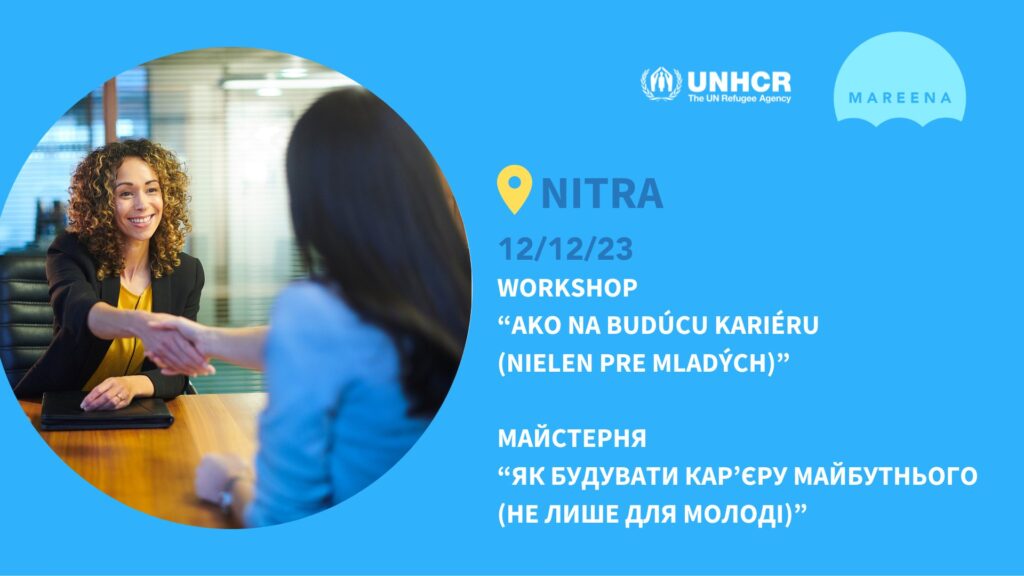 UNHCR
The UN Refugee Agency

MAREENA

NITRA

12/12/23

WORKSHOP
“AKO NA BUDÚCU KARIÉRU (NIELEN PRE MLADÝCH)”

МАЙСТЕРНЯ
“ЯК БУДУВАТИ КАР’ЄРУ МАЙБУТНЬОГО (НЕ ЛИШЕ ДЛЯ МОЛОДІ)”